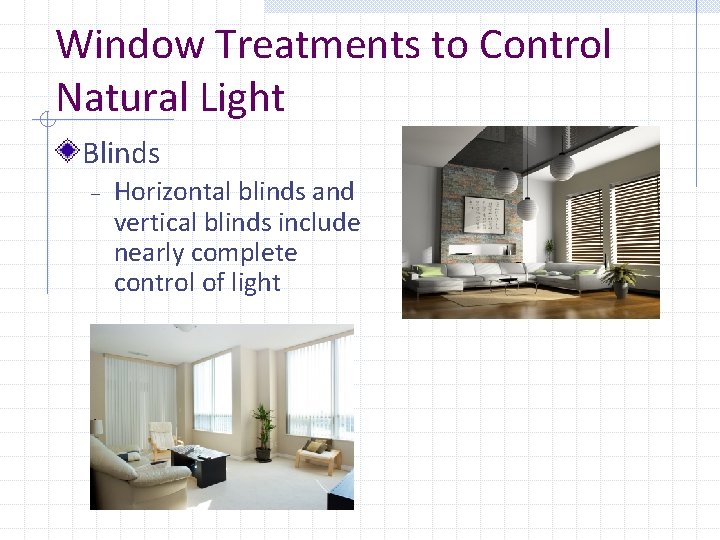 Window Treatments to Control Natural Light

Blinds

– Horizontal blinds and vertical blinds include nearly complete control of light